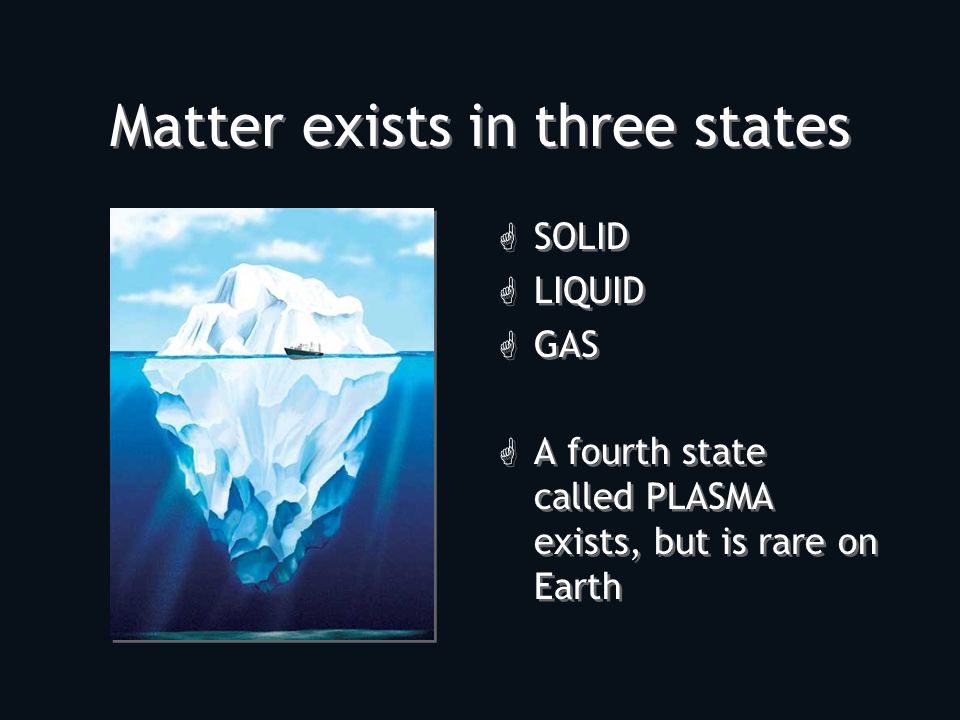 Matter exists in three states

SOLID
LIQUID
GAS

A fourth state called PLASMA exists, but is rare on Earth